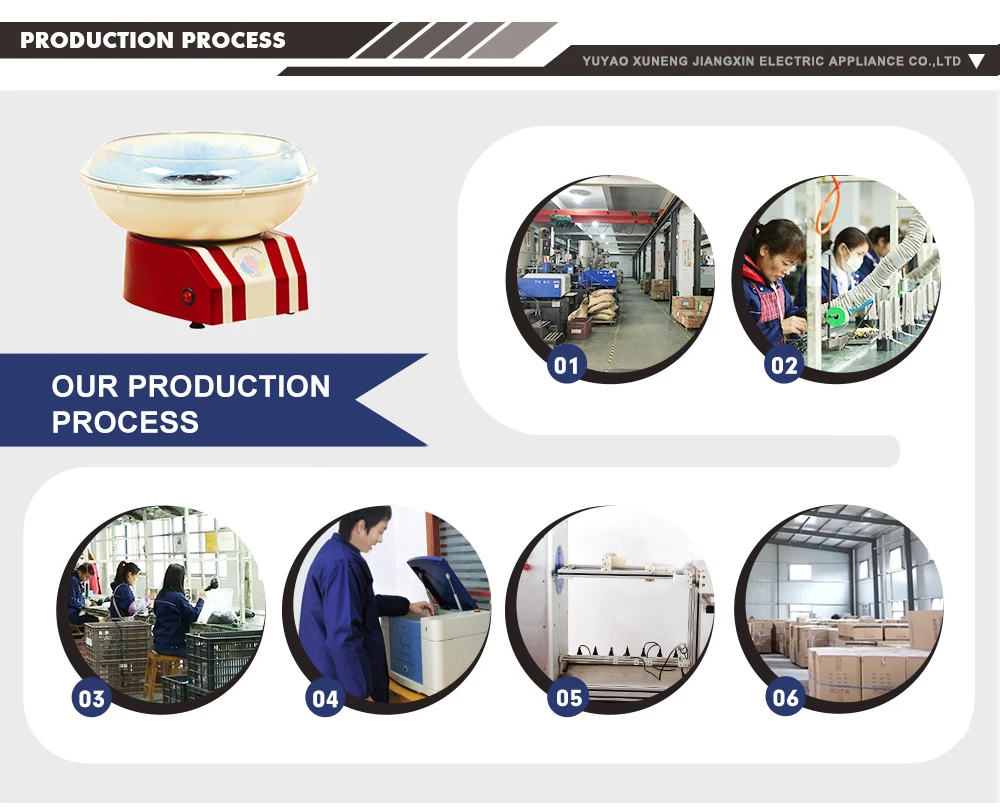 PRODUCTION PROCESS

YUYAO XUNENG JIANGXIN ELECTRIC APPLIANCE CO.,LTD

OUR PRODUCTION PROCESS

01

02

03

04

05

06